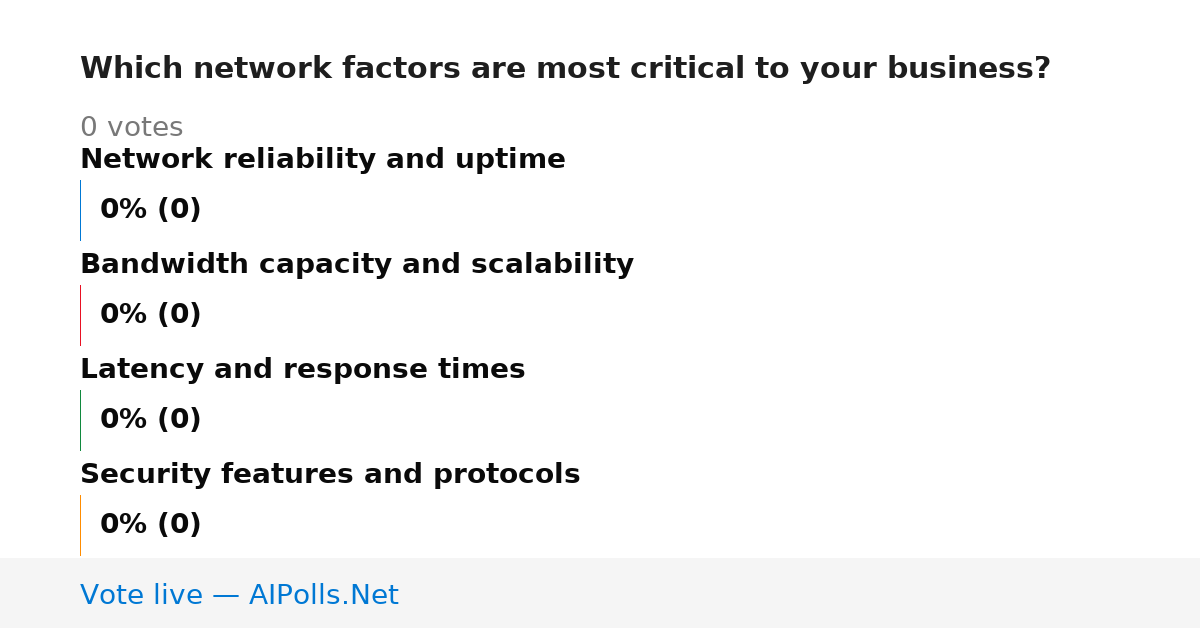 Which network factors are most critical to your business?

0 votes

Network reliability and uptime

0% (0)

Bandwidth capacity and scalability

0% (0)

Latency and response times

0% (0)

Security features and protocols

0% (0)

Vote live — AIPolls.Net